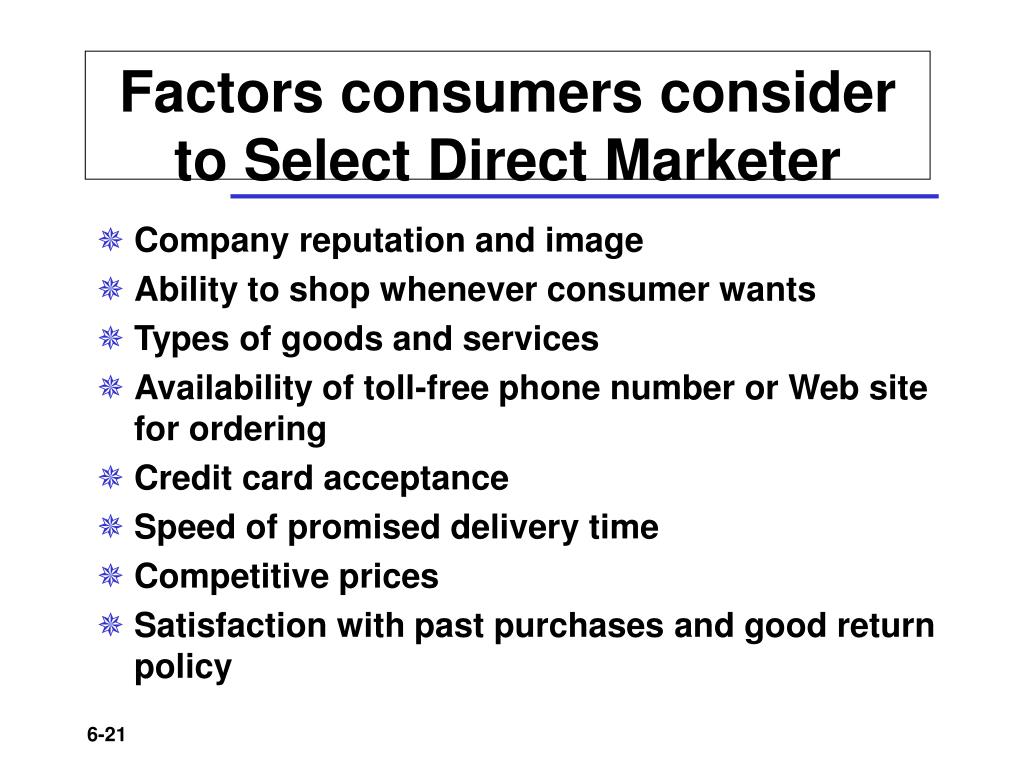 Factors consumers consider to Select Direct Marketer

Company reputation and image
Ability to shop whenever consumer wants
Types of goods and services
Availability of toll-free phone number or Web site for ordering
Credit card acceptance
Speed of promised delivery time
Competitive prices
Satisfaction with past purchases and good return policy

6-21